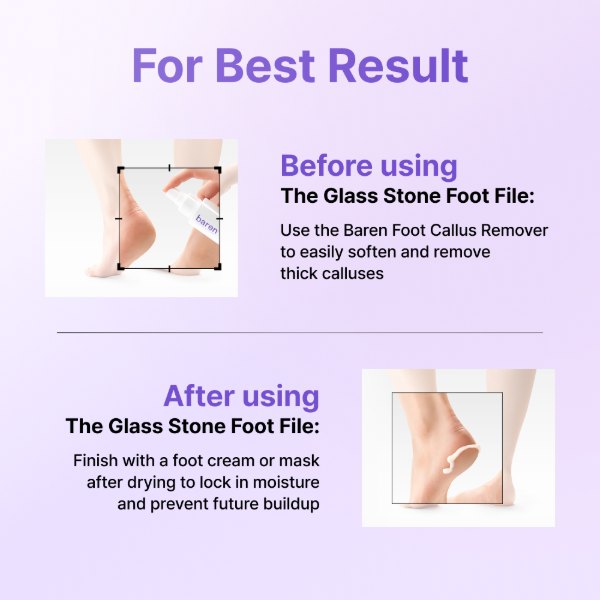 For Best Result

baren

Before using
The Glass Stone Foot File:

Use the Baren Foot Callus Remover to easily soften and remove thick calluses

After using
The Glass Stone Foot File:

Finish with a foot cream or mask after drying to lock in moisture and prevent future buildup